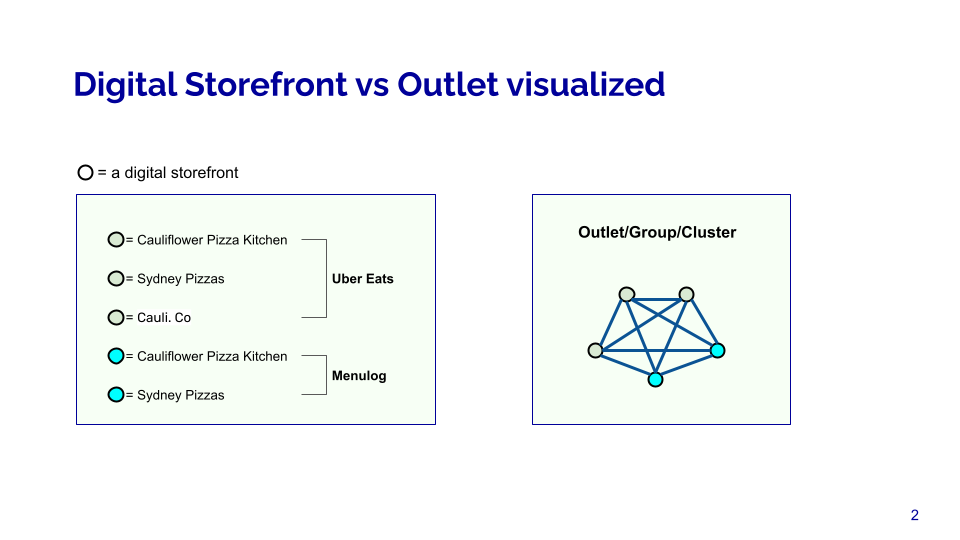 Digital Storefront vs Outlet visualized

= a digital storefront

= Cauliflower Pizza Kitchen

= Sydney Pizzas

= Cauli. Co

Uber Eats

= Cauliflower Pizza Kitchen

= Sydney Pizzas

Menulog

Outlet/Group/Cluster

2